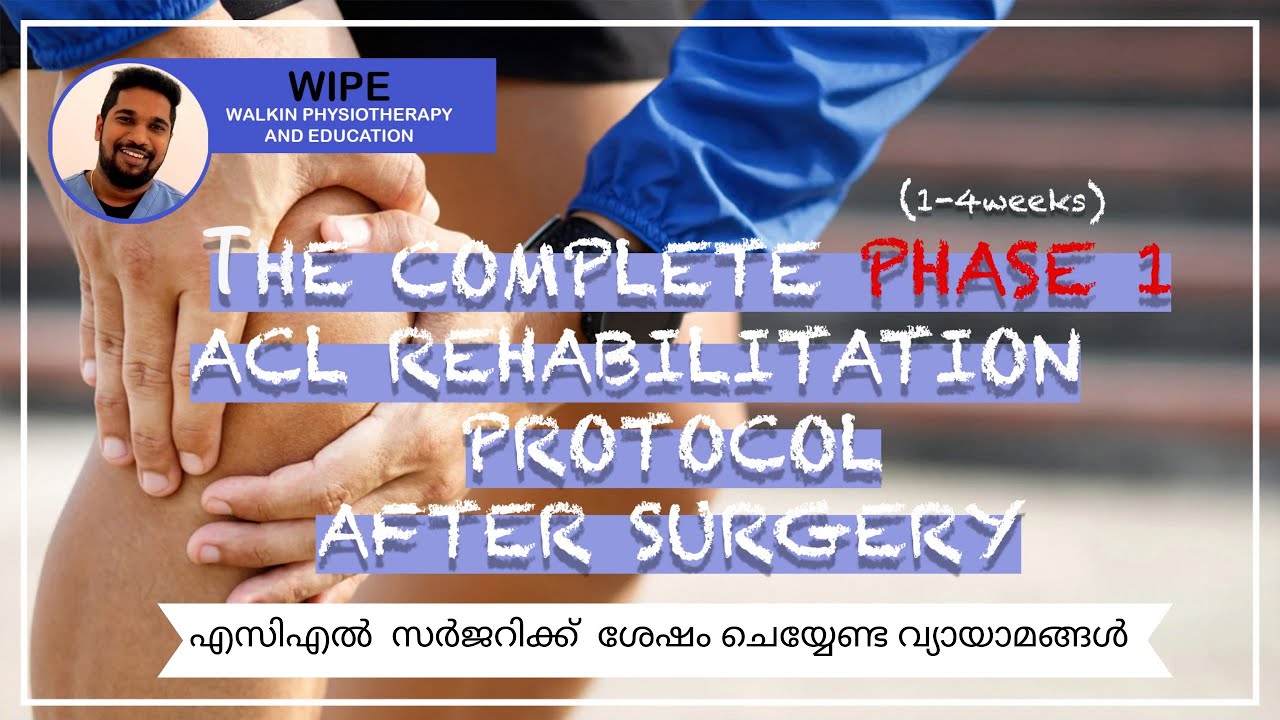 WIPE
WALKIN PHYSIOTHERAPY AND EDUCATION

(1-4weeks)

THE COMPLETE PHASE 1 ACL REHABILITATION PROTOCOL AFTER SURGERY

എസിഎൽ സർജറിക്ക് ശേഷം ചെയ്യേണ്ട വ്യായാമങ്ങൾ